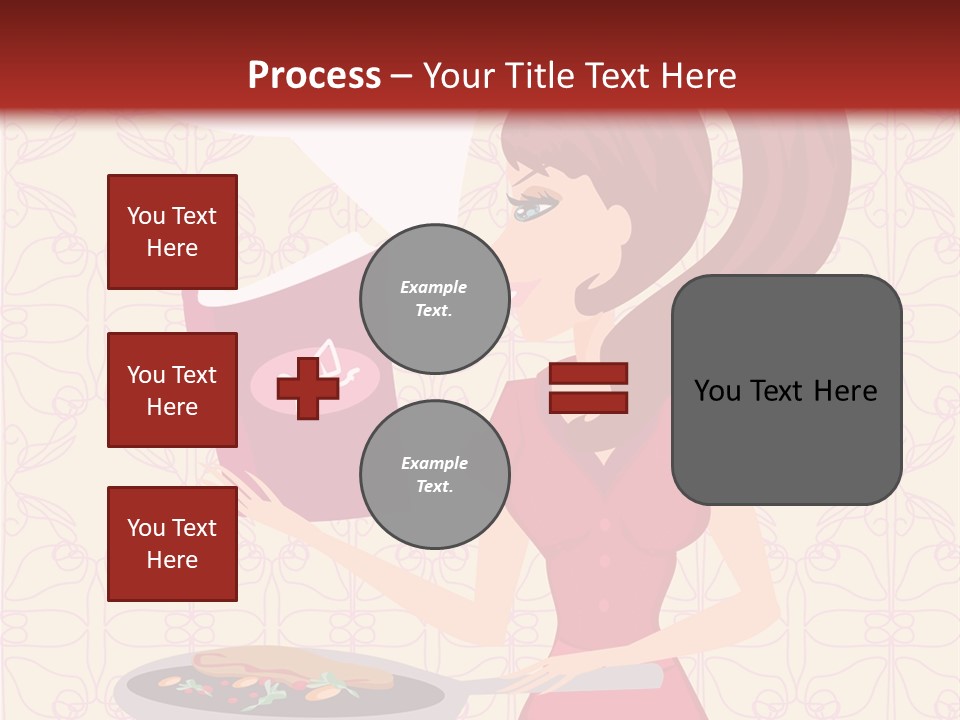 Process – Your Title Text Here

You Text Here

You Text Here

You Text Here

Example Text.

Example Text.

You Text Here